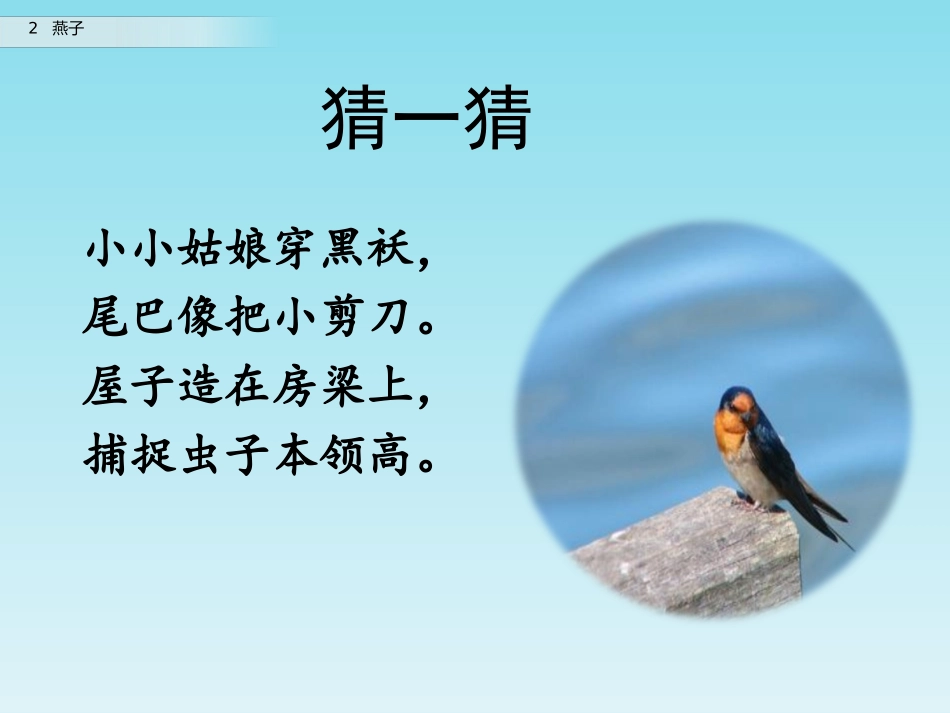 2 燕子

猜一猜

小小姑娘穿黑袄，
尾巴像把小剪刀。
屋子造在房梁上，
捕捉虫子本领高。